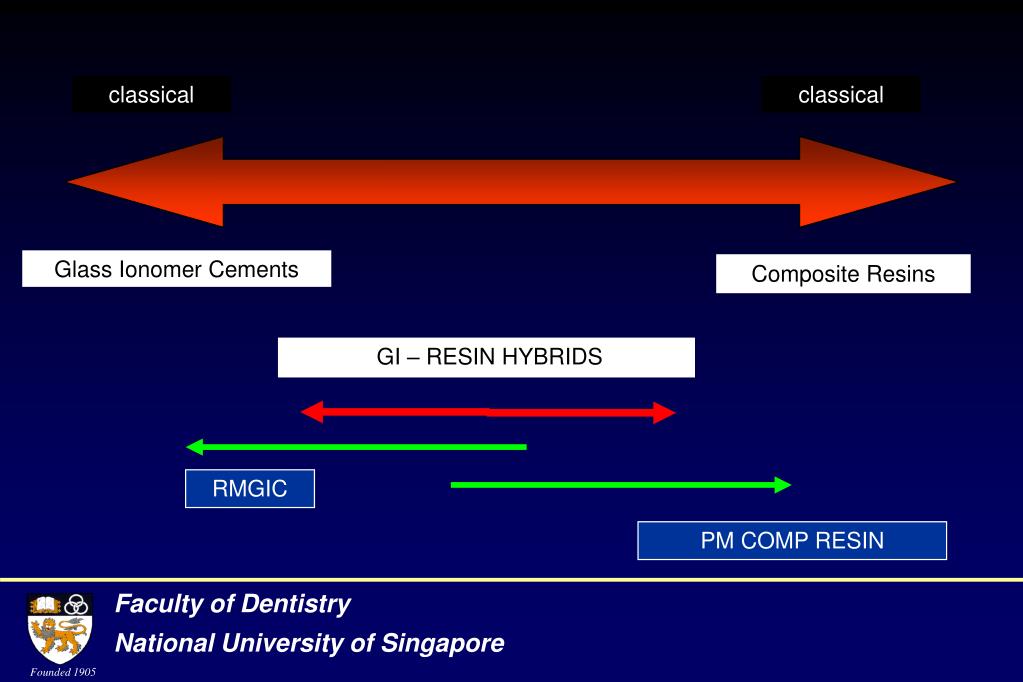 classical

classical

Glass Ionomer Cements

Composite Resins

GI – RESIN HYBRIDS

RMGIC

PM COMP RESIN

Faculty of Dentistry
National University of Singapore

Founded 1905